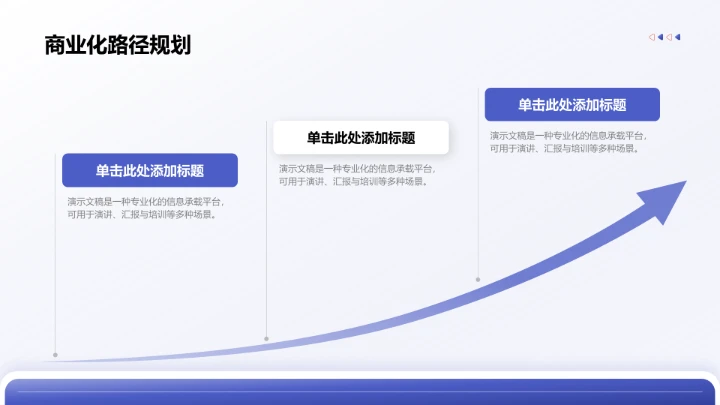 商业化路径规划

单击此处添加标题

演示文稿是一种专业化的信息承载平台，可用于演讲、汇报与培训等多种场景。

单击此处添加标题

演示文稿是一种专业化的信息承载平台，可用于演讲、汇报与培训等多种场景。

单击此处添加标题

演示文稿是一种专业化的信息承载平台，可用于演讲、汇报与培训等多种场景。